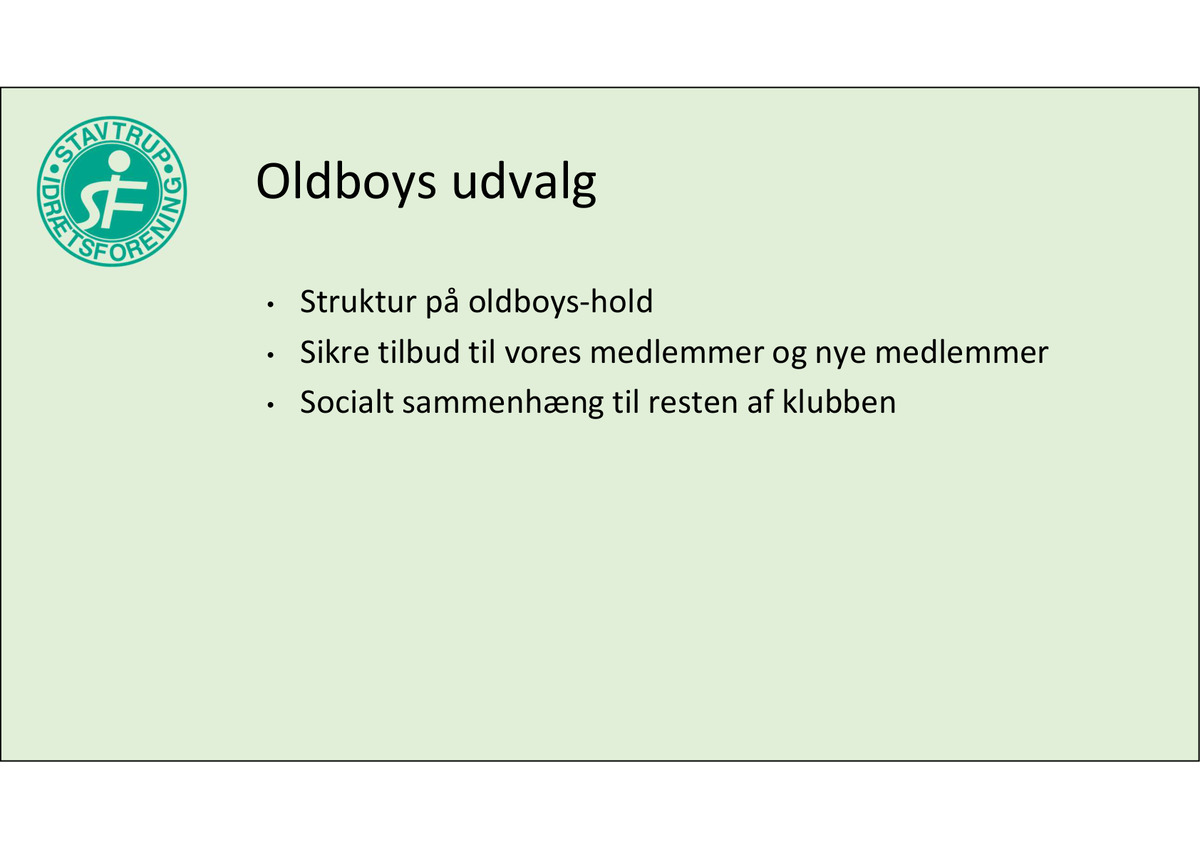 STAVTRUP IDRÆTSFORENING
SIF

Oldboys udvalg

• Struktur på oldboys-hold
• Sikre tilbud til vores medlemmer og nye medlemmer
• Socialt sammenhæng til resten af klubben